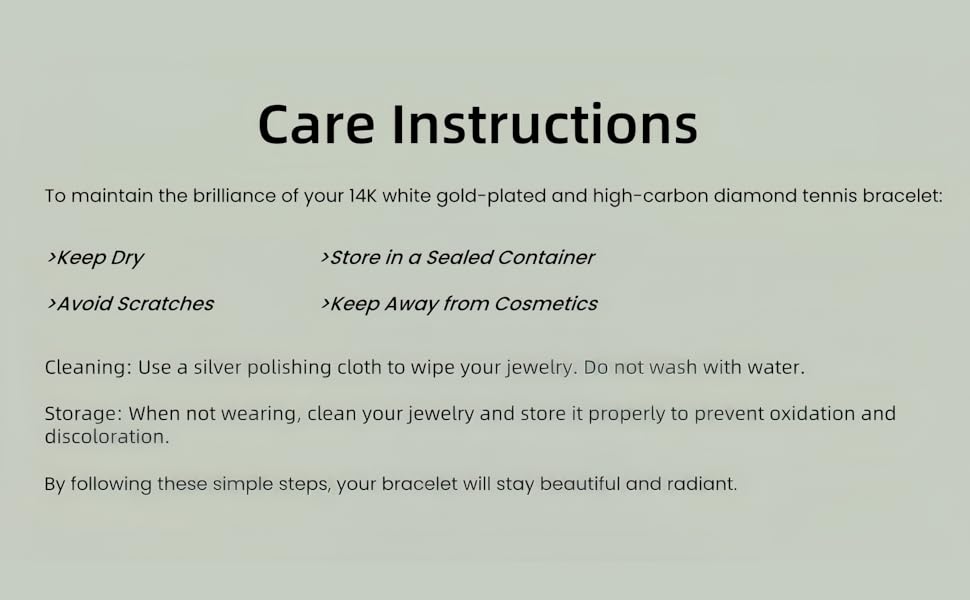 Care Instructions

To maintain the brilliance of your 14K white gold-plated and high-carbon diamond tennis bracelet:

>Keep Dry

>Avoid Scratches

>Store in a Sealed Container

>Keep Away from Cosmetics

Cleaning: Use a silver polishing cloth to wipe your jewelry. Do not wash with water.

Storage: When not wearing, clean your jewelry and store it properly to prevent oxidation and discoloration.

By following these simple steps, your bracelet will stay beautiful and radiant.